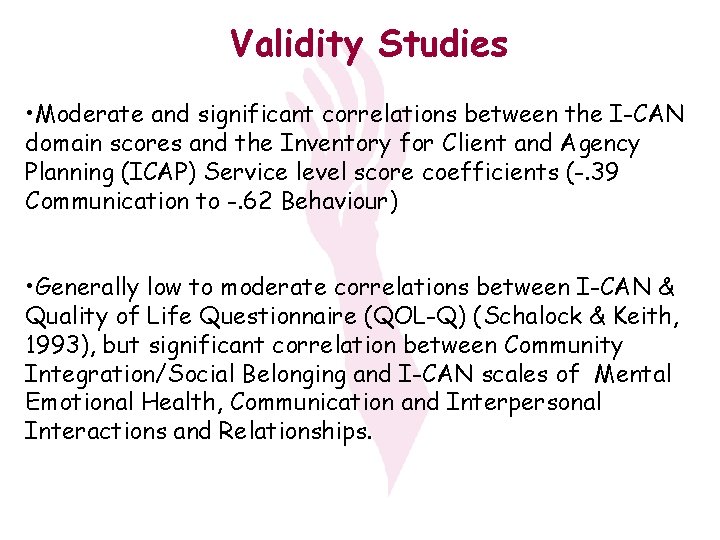 Validity Studies

•Moderate and significant correlations between the I-CAN domain scores and the Inventory for Client and Agency Planning (ICAP) Service level score coefficients (-.39 Communication to -.62 Behaviour)

•Generally low to moderate correlations between I-CAN & Quality of Life Questionnaire (QOL-Q) (Schalock & Keith, 1993), but significant correlation between Community Integration/Social Belonging and I-CAN scales of Mental Emotional Health, Communication and Interpersonal Interactions and Relationships.